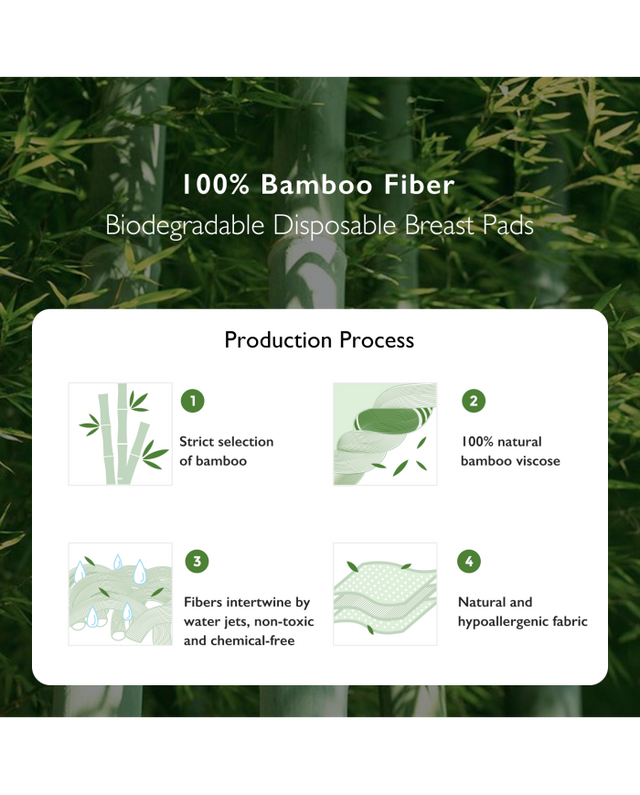 100% Bamboo Fiber
Biodegradable Disposable Breast Pads

Production Process

1
Strict selection of bamboo

2
100% natural bamboo viscose

3
Fibers intertwine by water jets, non-toxic and chemical-free

4
Natural and hypoallergenic fabric